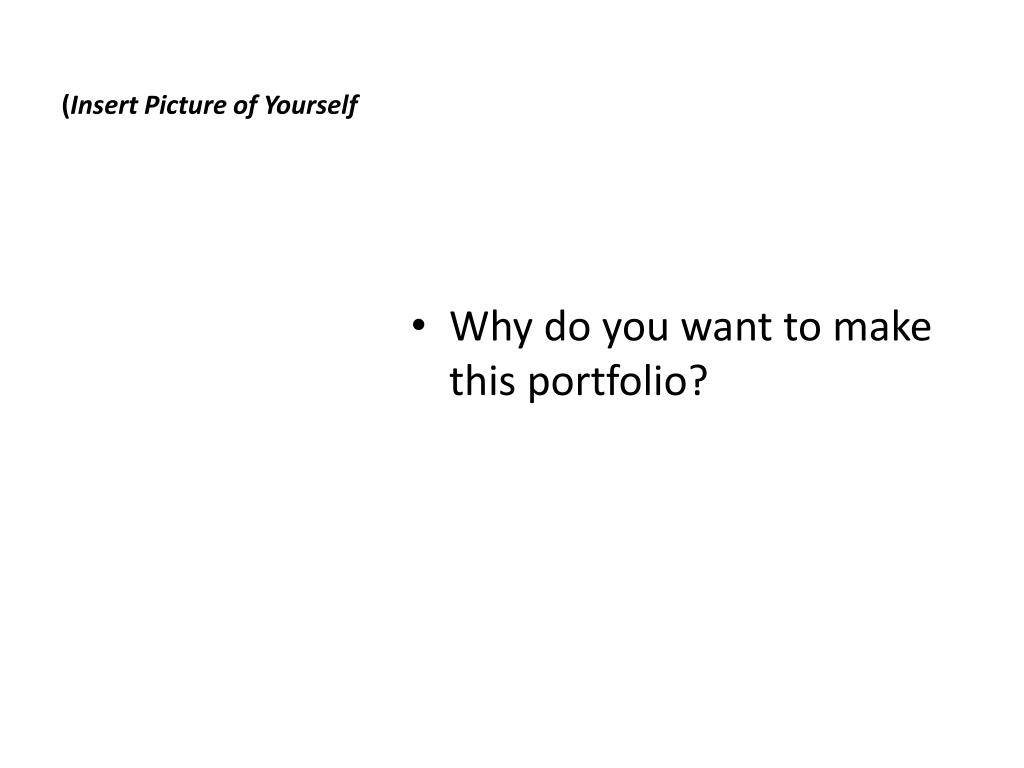 (Insert Picture of Yourself

• Why do you want to make this portfolio?